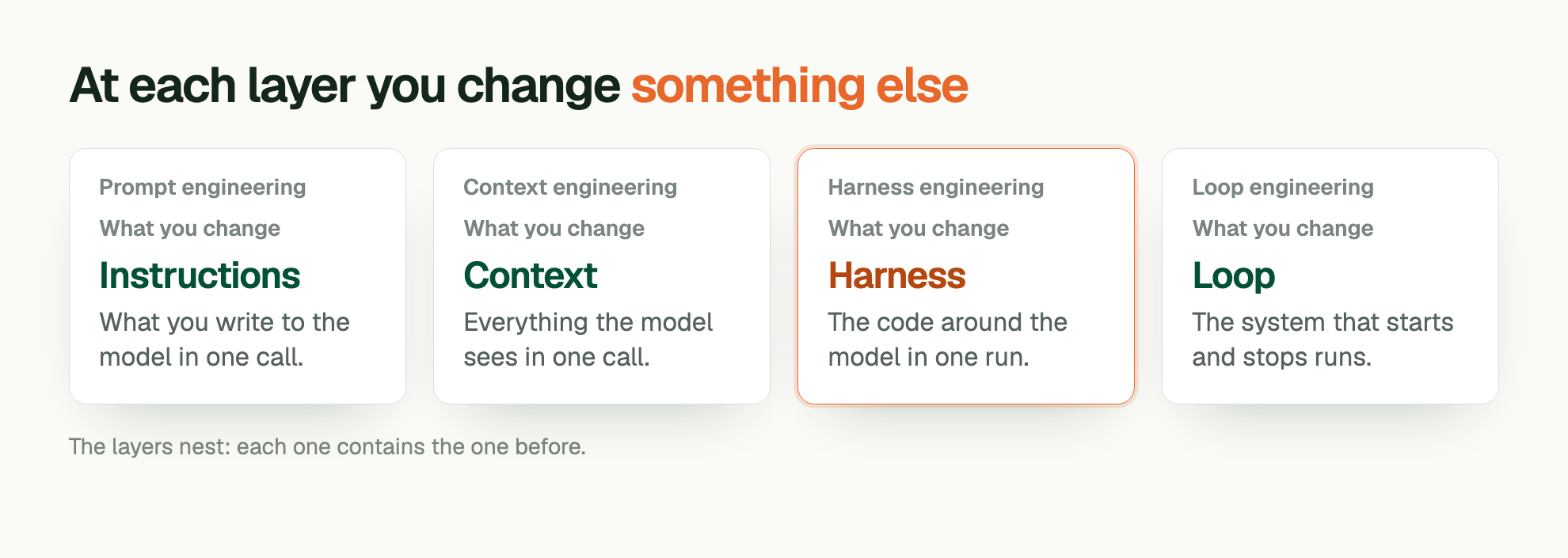 At each layer you change something else

Prompt engineering

What you change

Instructions

What you write to the model in one call.

Context engineering

What you change

Context

Everything the model sees in one call.

Harness engineering

What you change

Harness

The code around the model in one run.

Loop engineering

What you change

Loop

The system that starts and stops runs.

The layers nest: each one contains the one before.